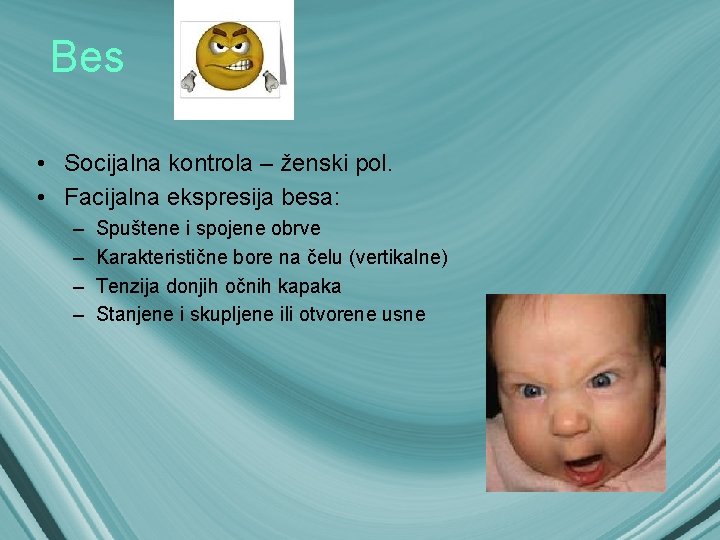 Bes

• Socijalna kontrola – ženski pol.
• Facijalna ekspresija besa:
– Spuštene i spojene obrve
– Karakteristične bore na čelu (vertikalne)
– Tenzija donjih očnih kapaka
– Stanjene i skupljene ili otvorene usne